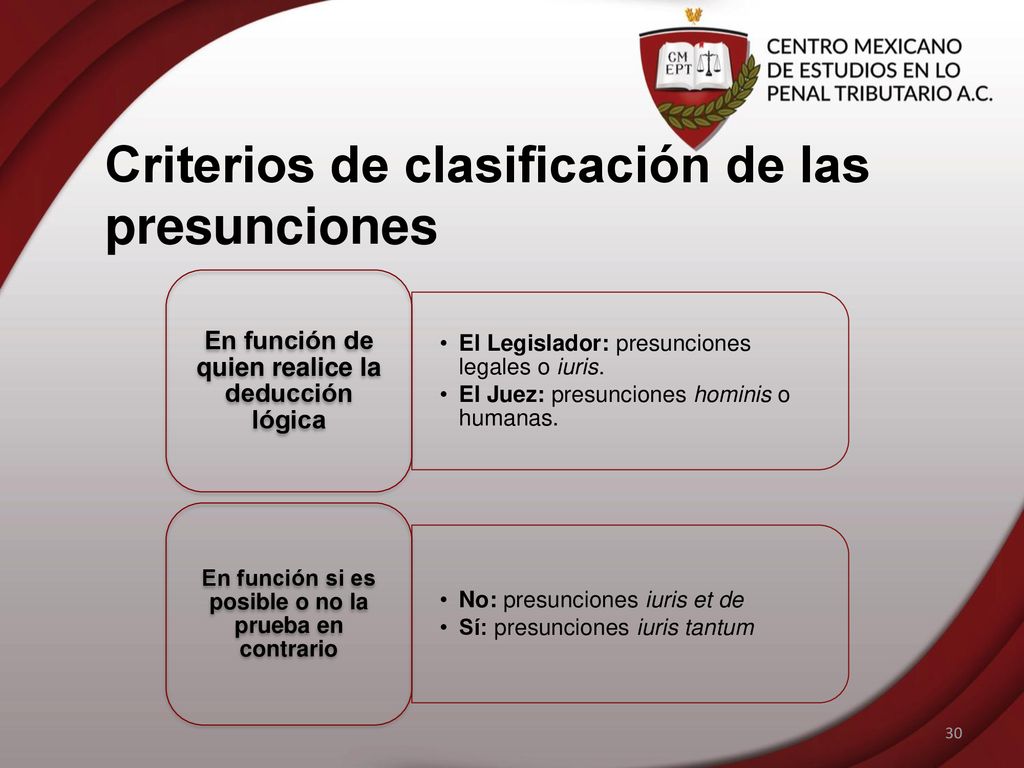 CM EPT

CENTRO MEXICANO DE ESTUDIOS EN LO PENAL TRIBUTARIO A.C.

Criterios de clasificación de las presunciones

En función de quien realice la deducción lógica

• El Legislador: presunciones legales o iuris.
• El Juez: presunciones hominis o humanas.

En función si es posible o no la prueba en contrario

• No: presunciones iuris et de
• Sí: presunciones iuris tantum

30